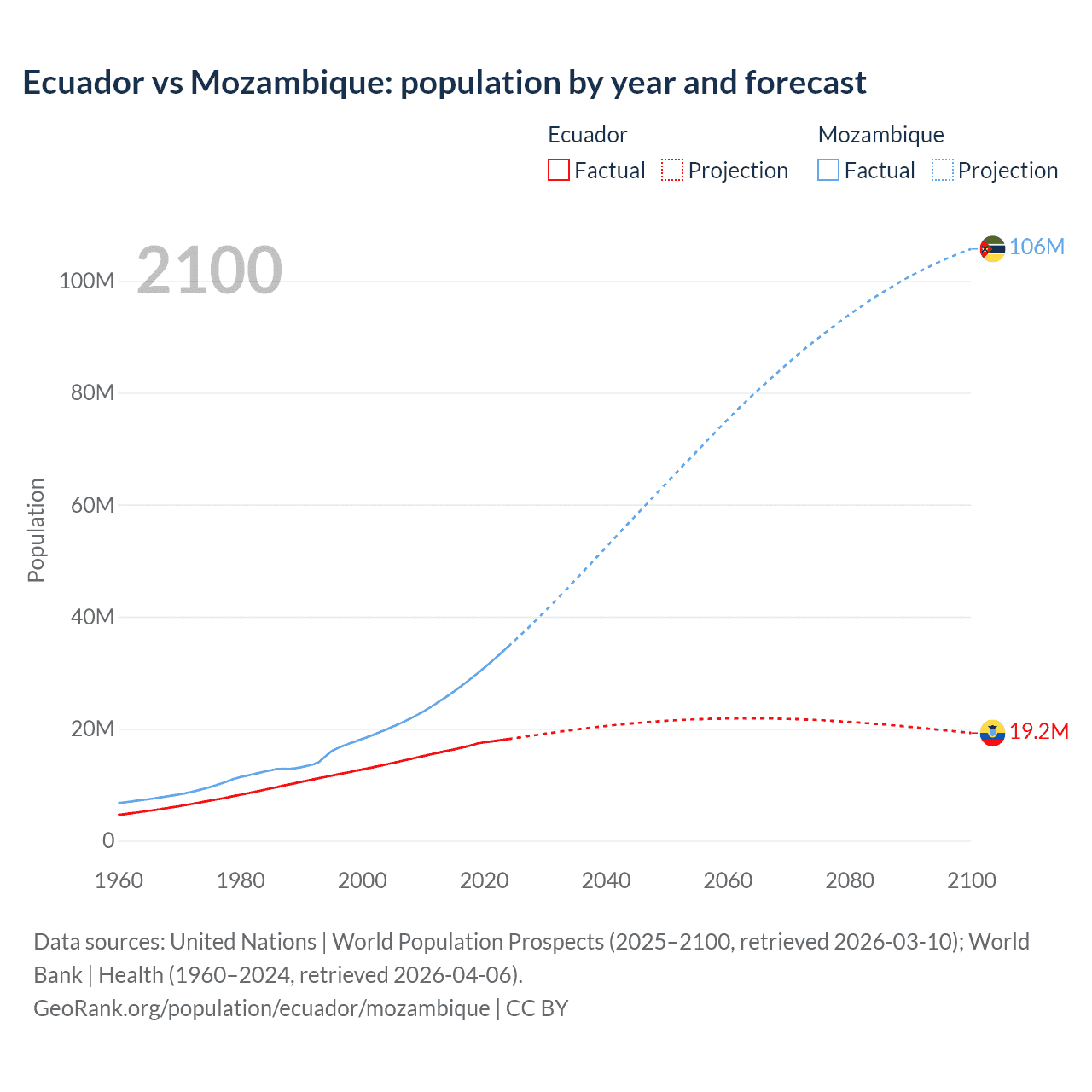 Ecuador vs Mozambique: population by year and forecast

Ecuador
Factual
Projection

Mozambique
Factual
Projection

2100

106M
19.2M

Population

100M
80M
60M
40M
20M
0

1960
1980
2000
2020
2040
2060
2080
2100

Data sources: United Nations | World Population Prospects (2025–2100, retrieved 2026-03-10); World Bank | Health (1960–2024, retrieved 2026-04-06).
GeoRank.org/population/ecuador/mozambique | CC BY